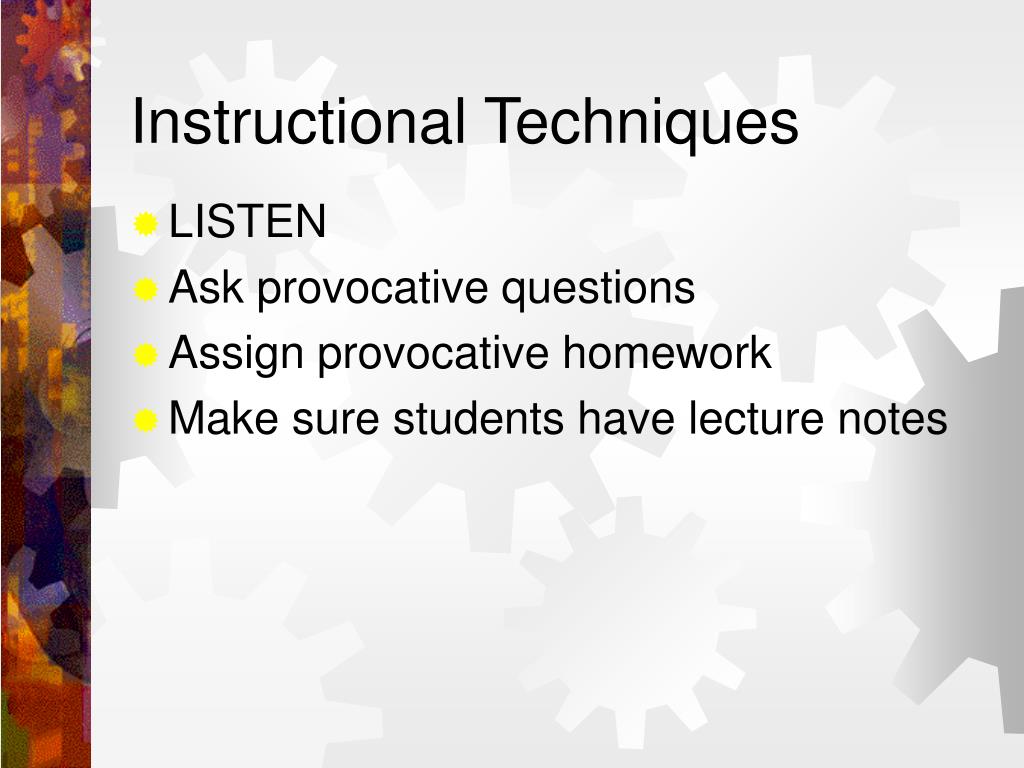 Instructional Techniques

LISTEN
Ask provocative questions
Assign provocative homework
Make sure students have lecture notes